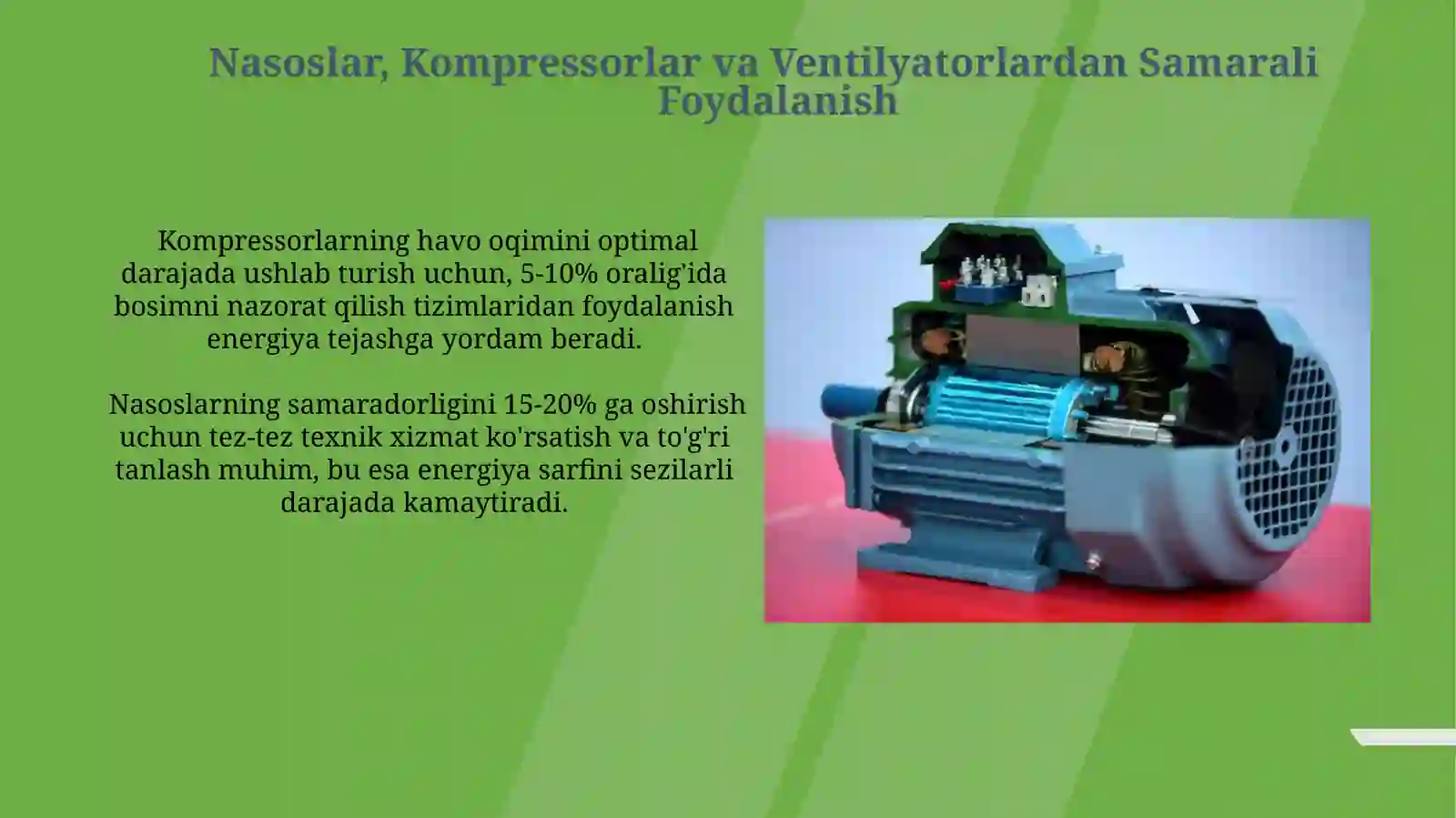 Nasoslar, Kompressorlar va Ventilyatorlardan Samarali Foydalanish

Kompressorlarning havo oqimini optimal darajada ushlab turish uchun, 5-10% oralig'ida bosimni nazorat qilish tizimlaridan foydalanish energiya tejashga yordam beradi.

Nasoslarning samaradorligini 15-20% ga oshirish uchun tez-tez texnik xizmat ko'rsatish va to'g'ri tanlash muhim, bu esa energiya sarfini sezilarli darajada kamaytiradi.